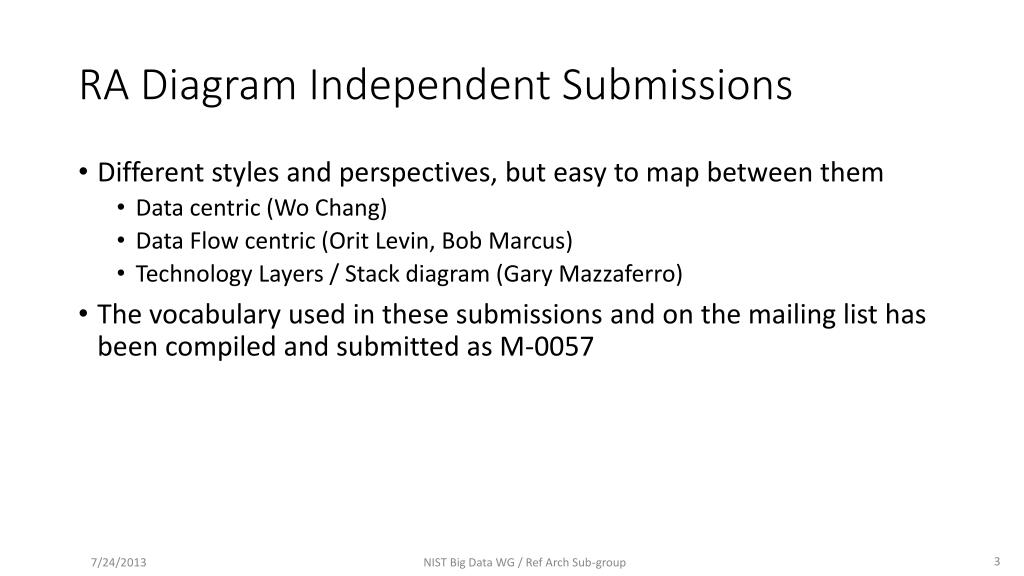 RA Diagram Independent Submissions

• Different styles and perspectives, but easy to map between them
  • Data centric (Wo Chang)
  • Data Flow centric (Orit Levin, Bob Marcus)
  • Technology Layers / Stack diagram (Gary Mazzaferro)
• The vocabulary used in these submissions and on the mailing list has been compiled and submitted as M-0057

7/24/2013

NIST Big Data WG / Ref Arch Sub-group

3